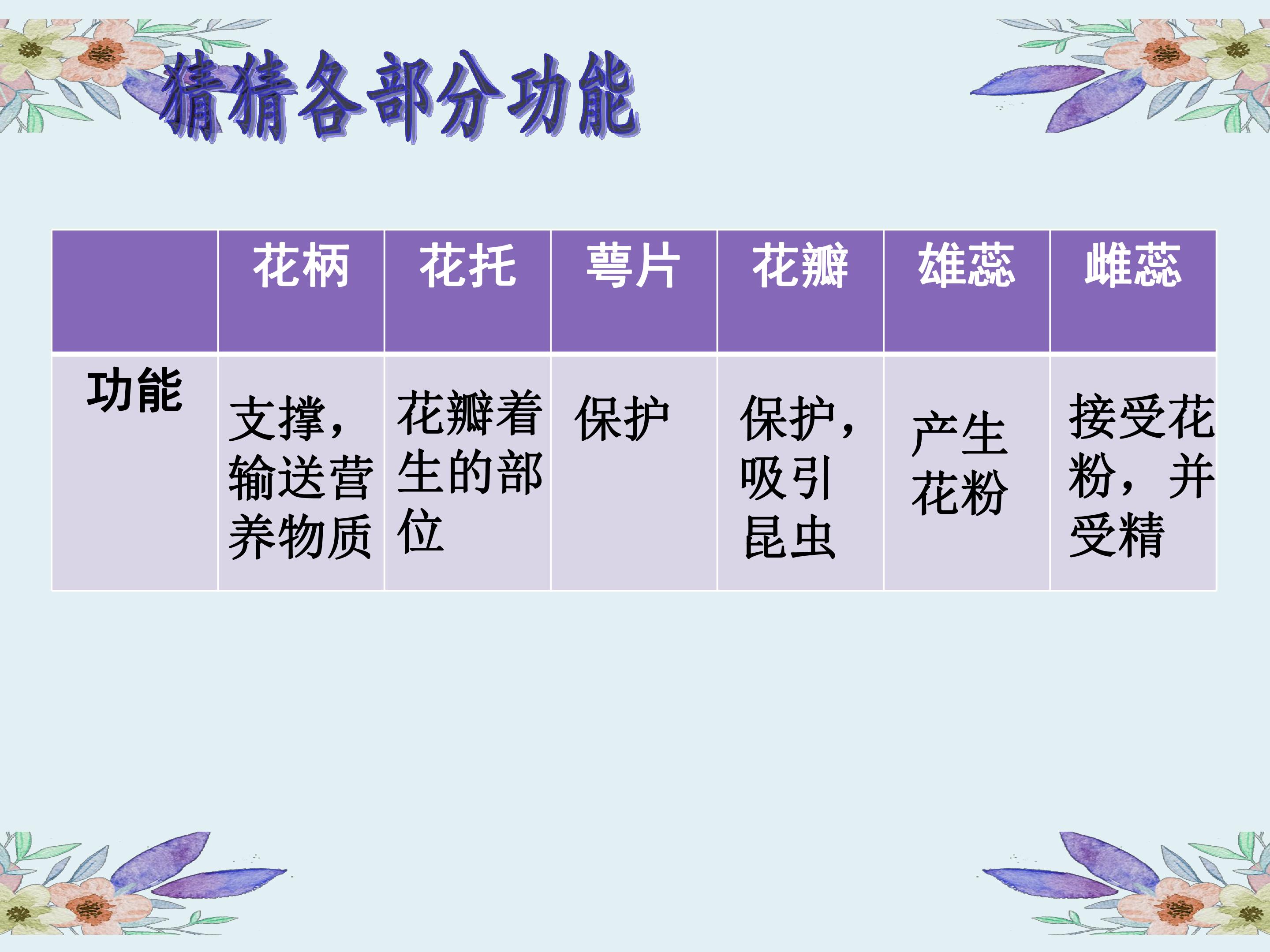 猜猜各部分功能

|  | 花柄 | 花托 | 萼片 | 花瓣 | 雄蕊 | 雌蕊 |
|---|---|---|---|---|---|---|
| 功能 | 支撑，输送营养物质 | 花瓣着生的部位 | 保护 | 保护，吸引昆虫 | 产生花粉 | 接受花粉，并受精 |